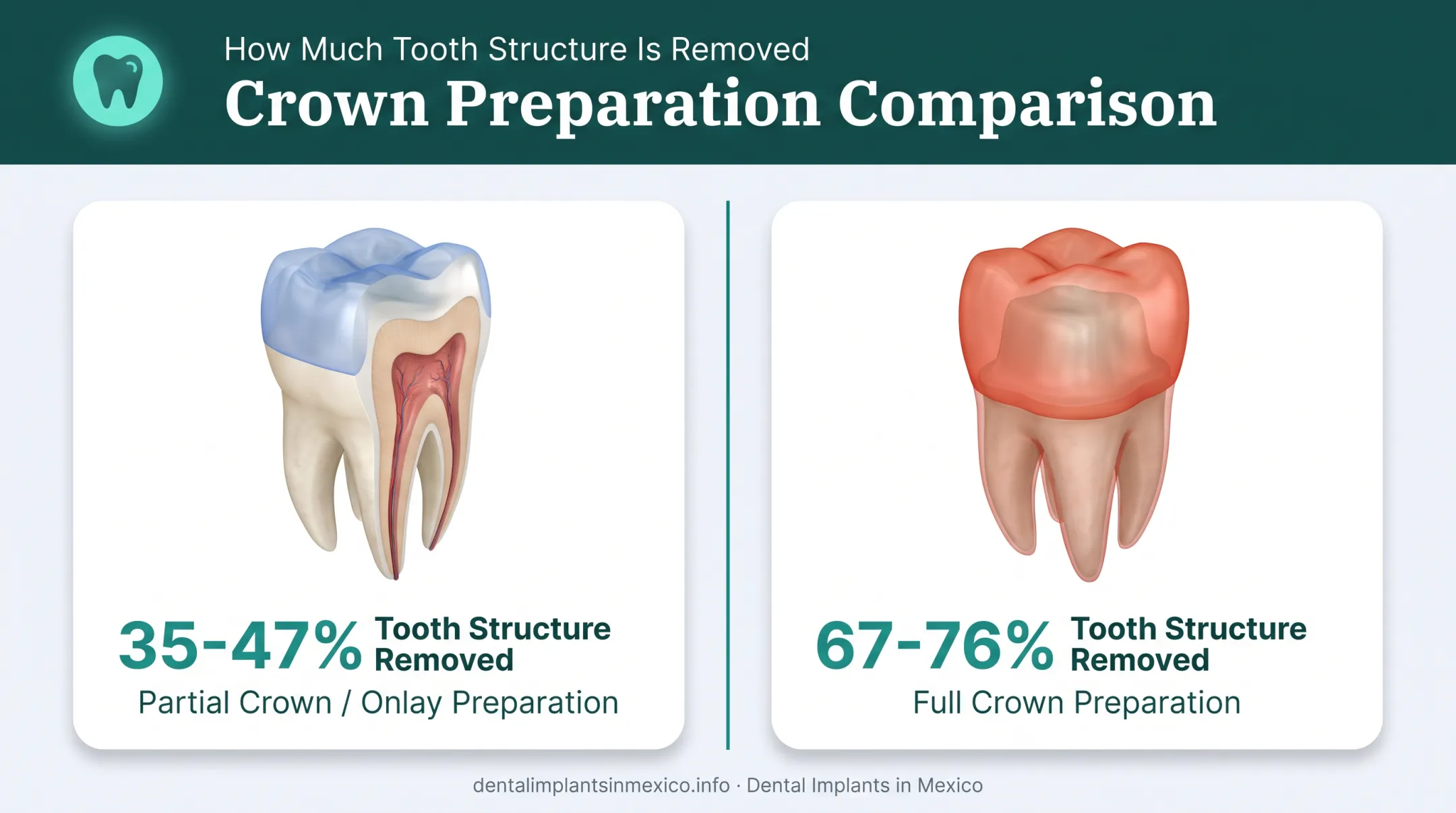 How Much Tooth Structure Is Removed

Crown Preparation Comparison

35-47% Tooth Structure Removed

Partial Crown / Onlay Preparation

67-76% Tooth Structure Removed

Full Crown Preparation

dentalimplantsinmexico.info · Dental Implants in Mexico